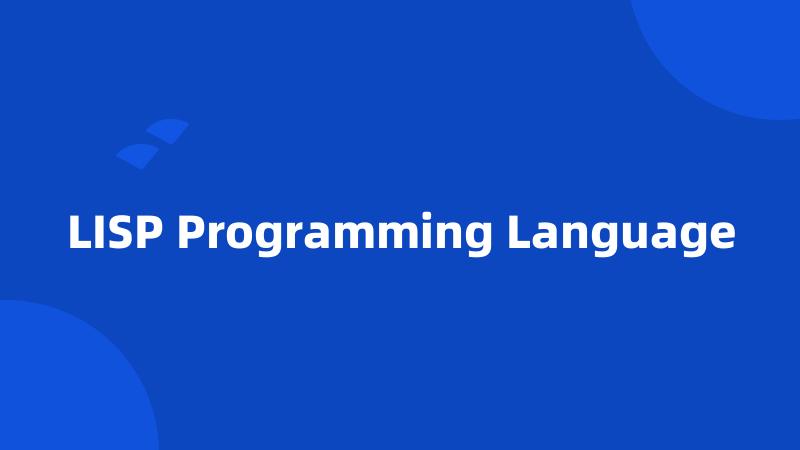 LISP Programming Language